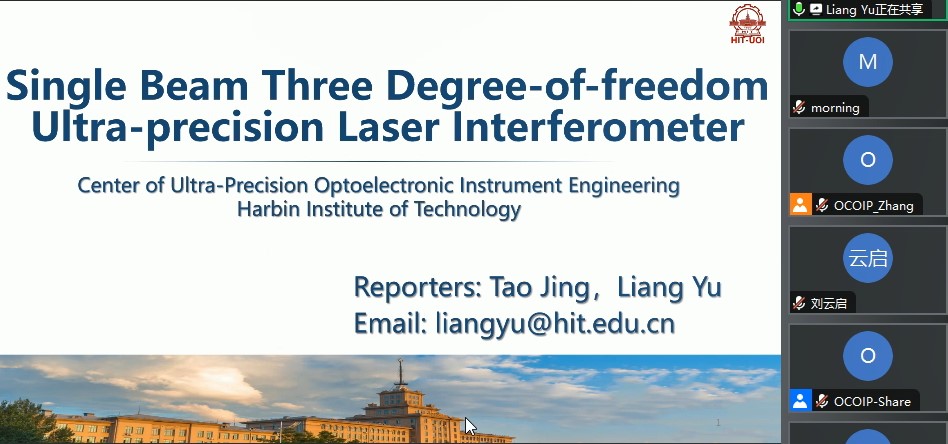 HIT-UOI

Single Beam Three Degree-of-freedom Ultra-precision Laser Interferometer

Center of Ultra-Precision Optoelectronic Instrument Engineering
Harbin Institute of Technology

Reporters: Tao Jing，Liang Yu
Email: liangyu@hit.edu.cn

1

Liang Yu正在共享

M
morning

O
OCOIP_Zhang

云启
刘云启

O
OCOIP-Share